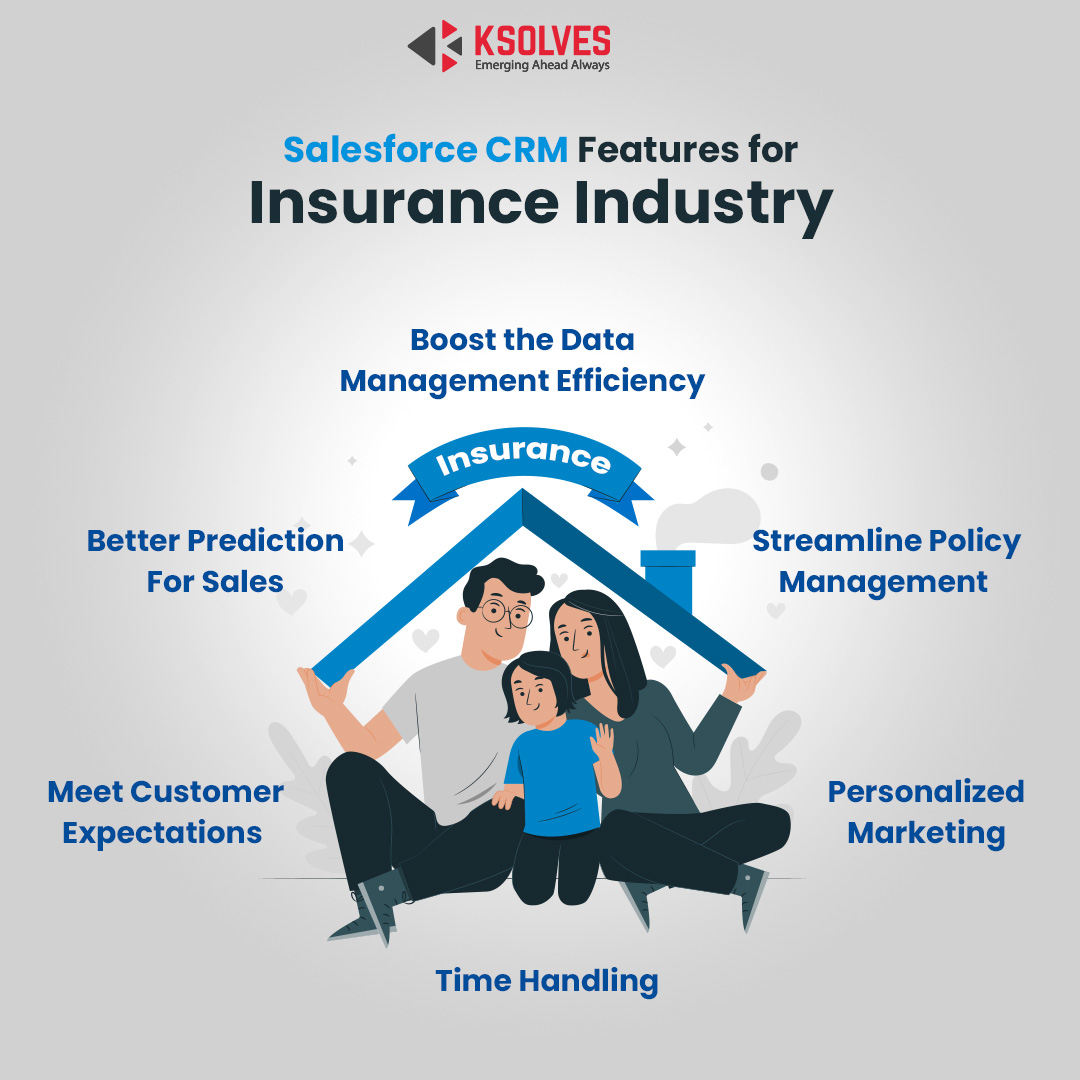 KSOLVES
Emerging Ahead Always

Salesforce CRM Features for
Insurance Industry

Boost the Data Management Efficiency

Insurance

Better Prediction For Sales

Streamline Policy Management

Meet Customer Expectations

Personalized Marketing

Time Handling